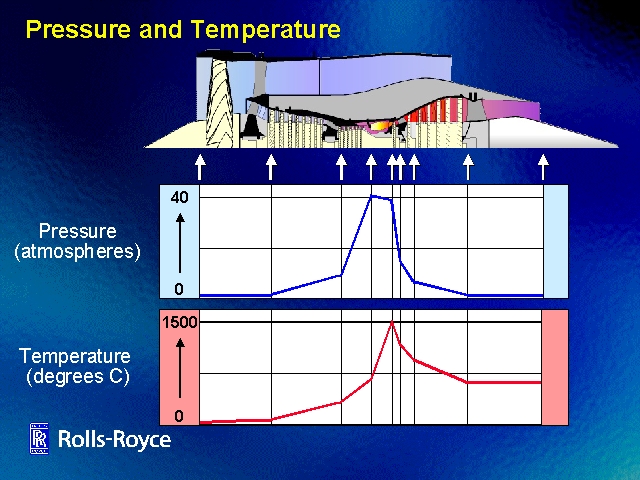 Pressure and Temperature

Pressure (atmospheres)

40

0

Temperature (degrees C)

1500

0

RR

Rolls-Royce